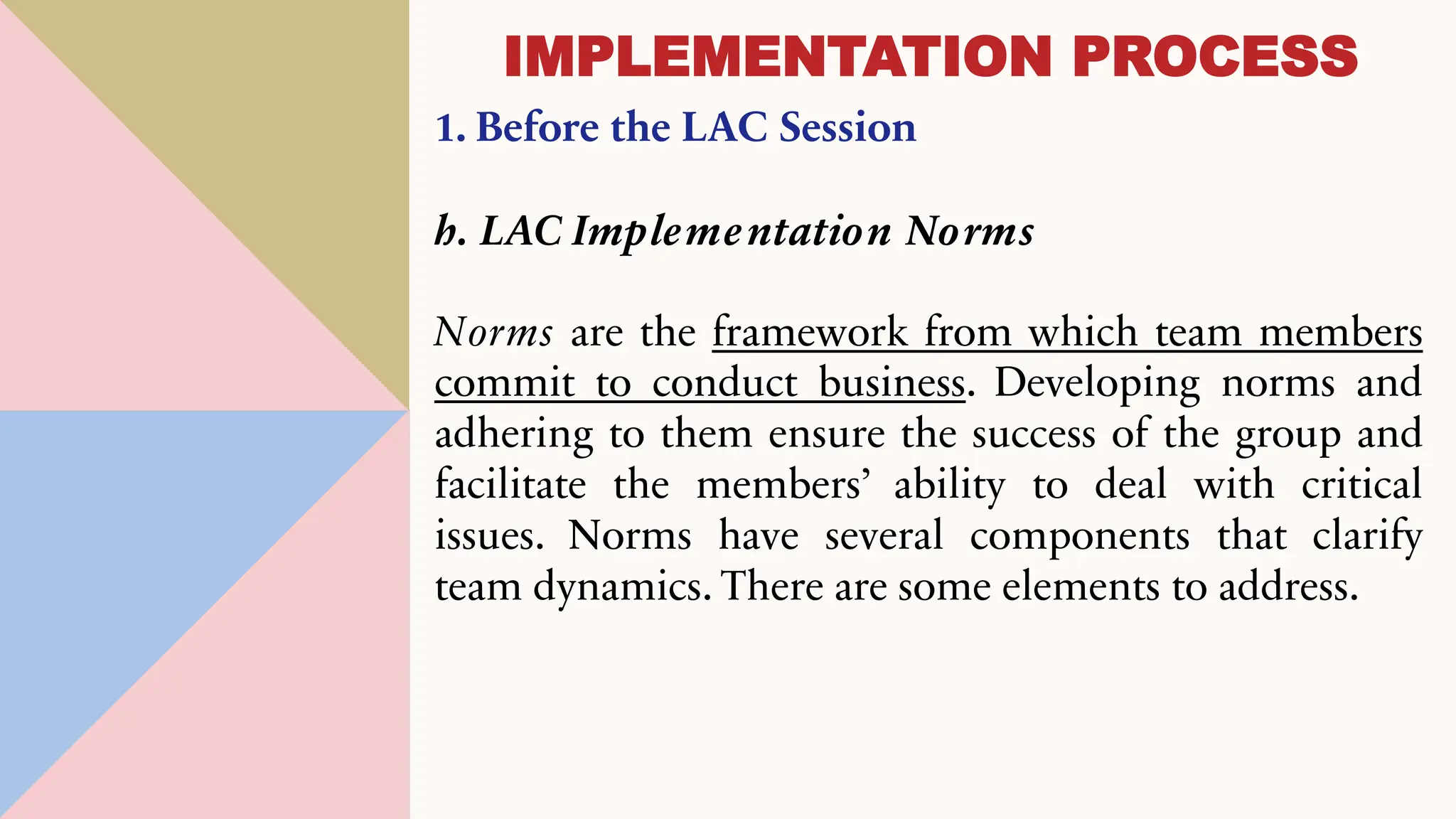 IMPLEMENTATION PROCESS

1. Before the LAC Session

b. LAC Implementation Norms

Norms are the framework from which team members commit to conduct business. Developing norms and adhering to them ensure the success of the group and facilitate the members' ability to deal with critical issues. Norms have several components that clarify team dynamics. There are some elements to address.